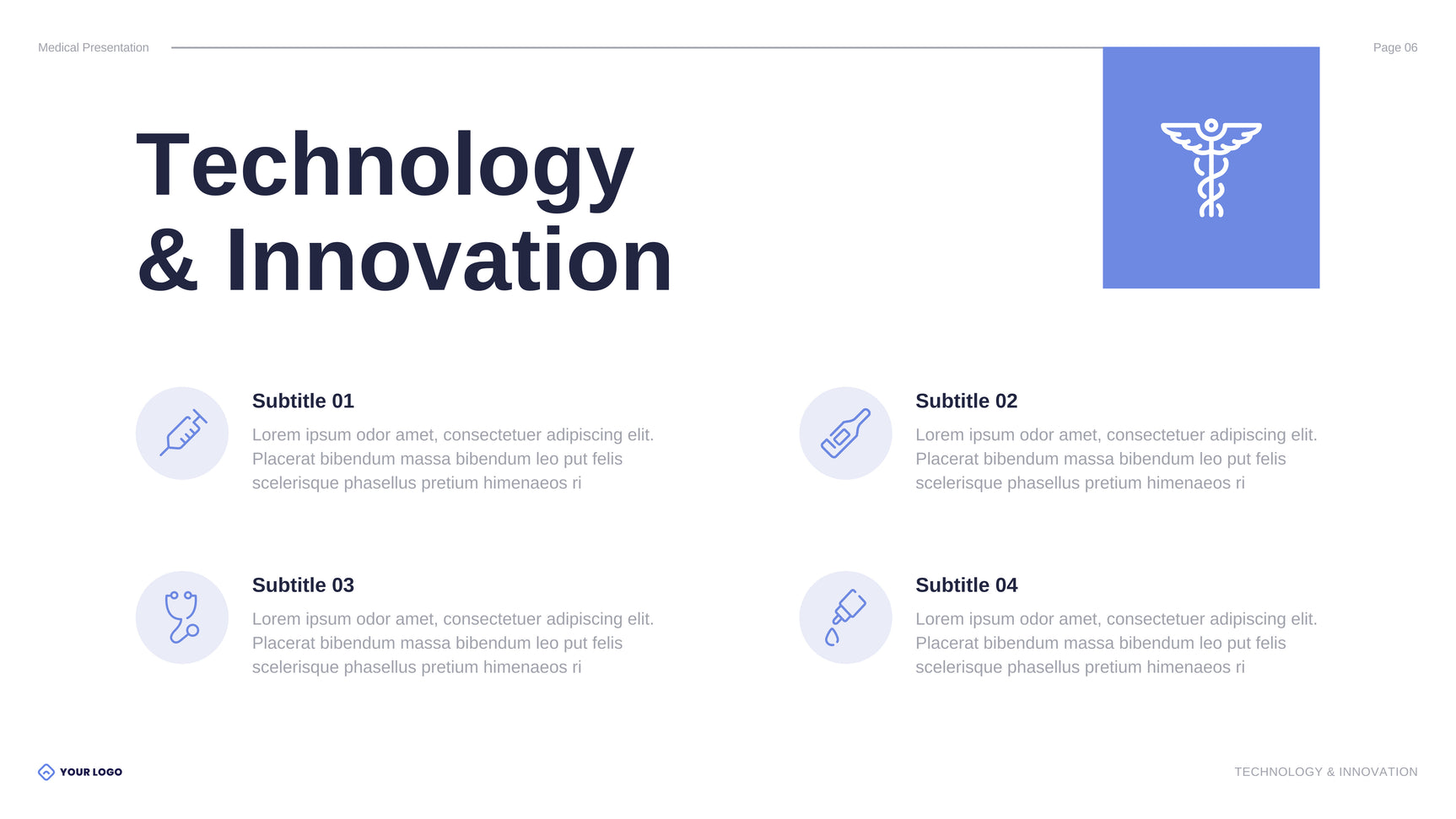 Medical Presentation

Page 06

Technology & Innovation

Subtitle 01

Lorem ipsum odor amet, consectetuer adipiscing elit. Placerat bibendum massa bibendum leo put felis scelerisque phasellus pretium himenaeos ri

Subtitle 02

Lorem ipsum odor amet, consectetuer adipiscing elit. Placerat bibendum massa bibendum leo put felis scelerisque phasellus pretium himenaeos ri

Subtitle 03

Lorem ipsum odor amet, consectetuer adipiscing elit. Placerat bibendum massa bibendum leo put felis scelerisque phasellus pretium himenaeos ri

Subtitle 04

Lorem ipsum odor amet, consectetuer adipiscing elit. Placerat bibendum massa bibendum leo put felis scelerisque phasellus pretium himenaeos ri

YOUR LOGO

TECHNOLOGY & INNOVATION